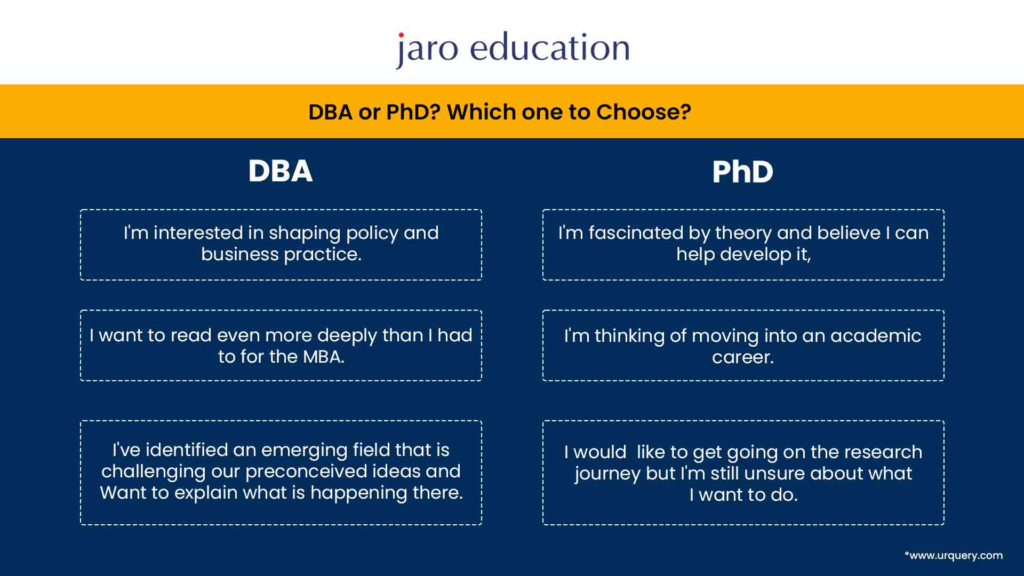 jaro education

DBA or PhD? Which one to Choose?

DBA

I'm interested in shaping policy and business practice.

I want to read even more deeply than I had to for the MBA.

I've identified an emerging field that is challenging our preconceived ideas and Want to explain what is happening there.

PhD

I'm fascinated by theory and believe I can help develop it,

I'm thinking of moving into an academic career.

I would like to get going on the research journey but I'm still unsure about what I want to do.

*www.urquery.com